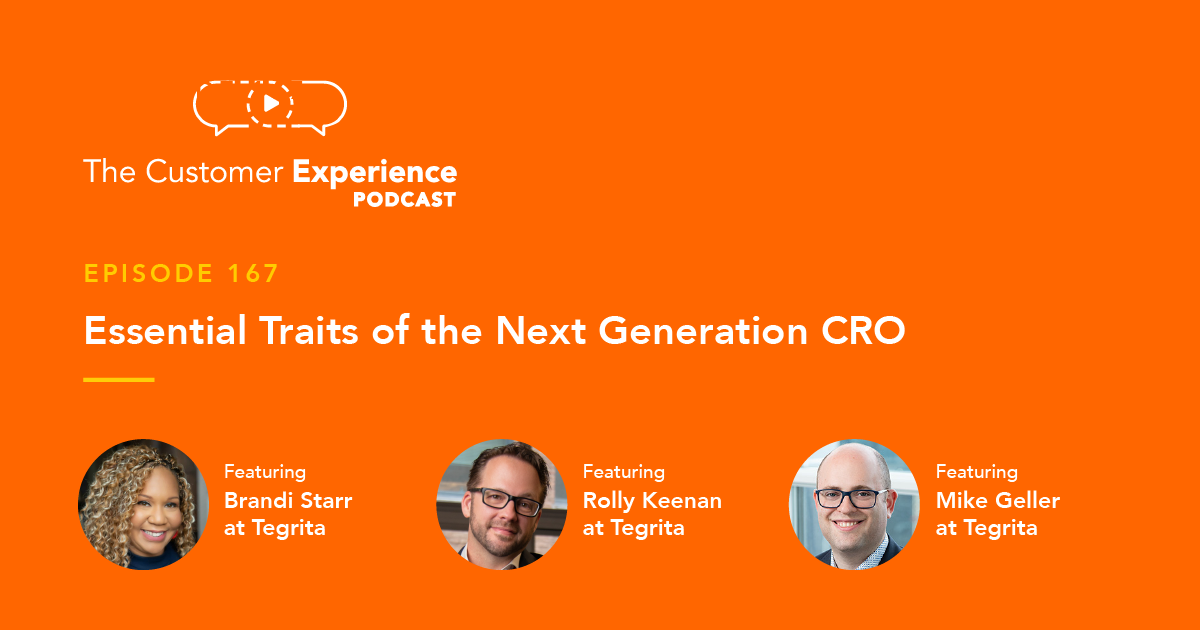 The Customer Experience PODCAST

EPISODE 167

Essential Traits of the Next Generation CRO

Featuring
Brandi Starr
at Tegrita

Featuring
Rolly Keenan
at Tegrita

Featuring
Mike Geller
at Tegrita